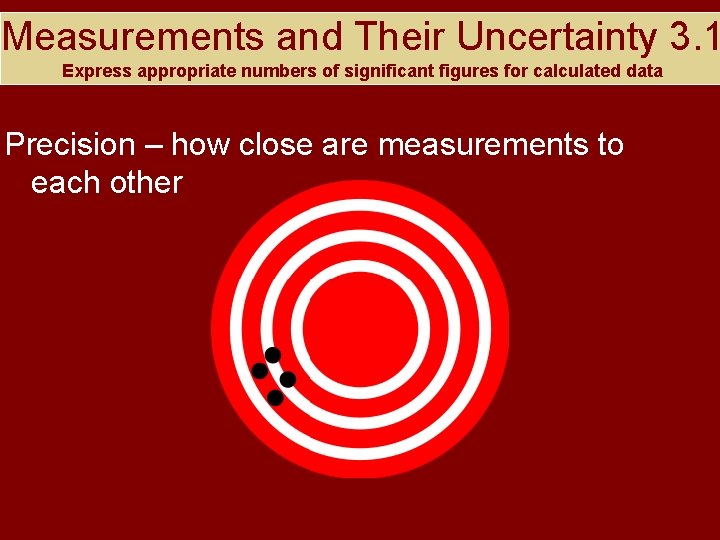 Measurements and Their Uncertainty 3.1
Express appropriate numbers of significant figures for calculated data

Precision – how close are measurements to each other